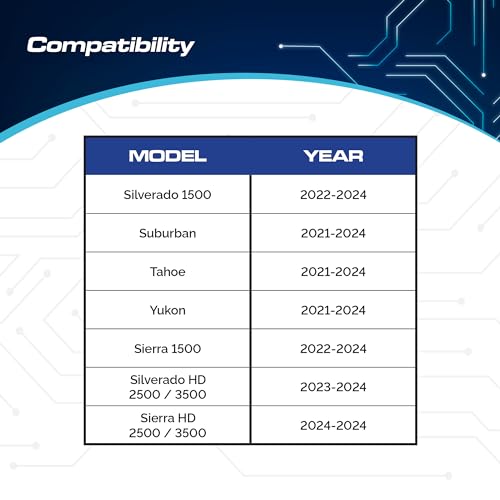 Compatibility

| MODEL | YEAR |
|---|---|
| Silverado 1500 | 2022-2024 |
| Suburban | 2021-2024 |
| Tahoe | 2021-2024 |
| Yukon | 2021-2024 |
| Sierra 1500 | 2022-2024 |
| Silverado HD 2500 / 3500 | 2023-2024 |
| Sierra HD 2500 / 3500 | 2024-2024 |